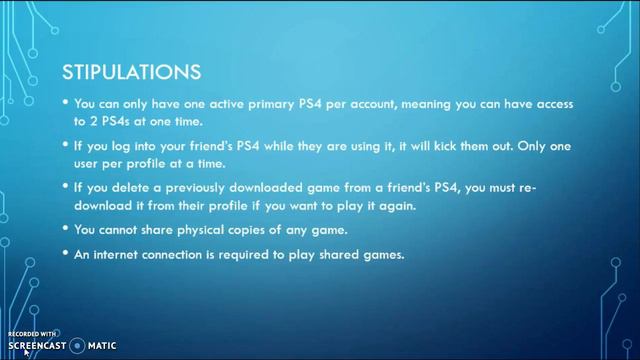 STIPULATIONS

• You can only have one active primary PS4 per account, meaning you can have access to 2 PS4s at one time.

• If you log into your friend's PS4 while they are using it, it will kick them out. Only one user per profile at a time.

• If you delete a previously downloaded game from a friend's PS4, you must re-download it from their profile if you want to play it again.

• You cannot share physical copies of any game.

• An internet connection is required to play shared games.

RECORDED WITH
SCREENCAST MATIC